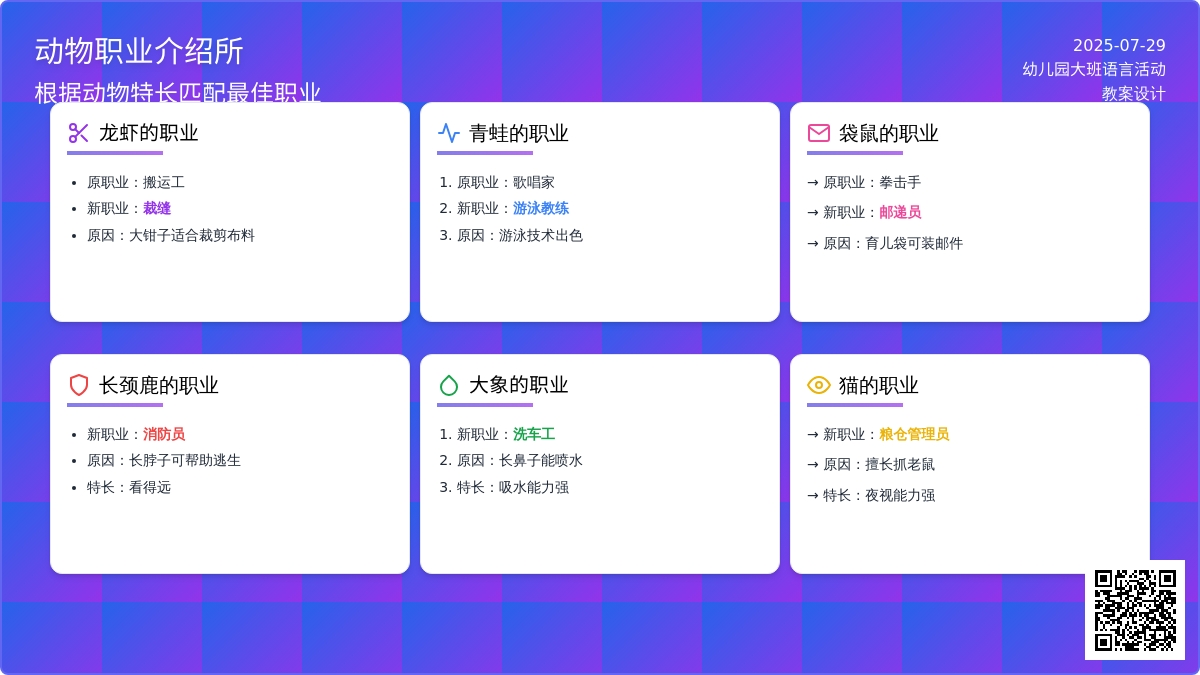 动物职业介绍所
根据动物特长匹配最佳职业

2025-07-29
幼儿园大班语言活动
教案设计

龙虾的职业
• 原职业：搬运工
• 新职业：裁缝
• 原因：大钳子适合裁剪布料

青蛙的职业
1. 原职业：歌唱家
2. 新职业：游泳教练
3. 原因：游泳技术出色

袋鼠的职业
→ 原职业：拳击手
→ 新职业：邮递员
→ 原因：育儿袋可装邮件

长颈鹿的职业
• 新职业：消防员
• 原因：长脖子可帮助逃生
• 特长：看得远

大象的职业
1. 新职业：洗车工
2. 原因：长鼻子能喷水
3. 特长：吸水能力强

猫的职业
→ 新职业：粮仓管理员
→ 原因：擅长抓老鼠
→ 特长：夜视能力强